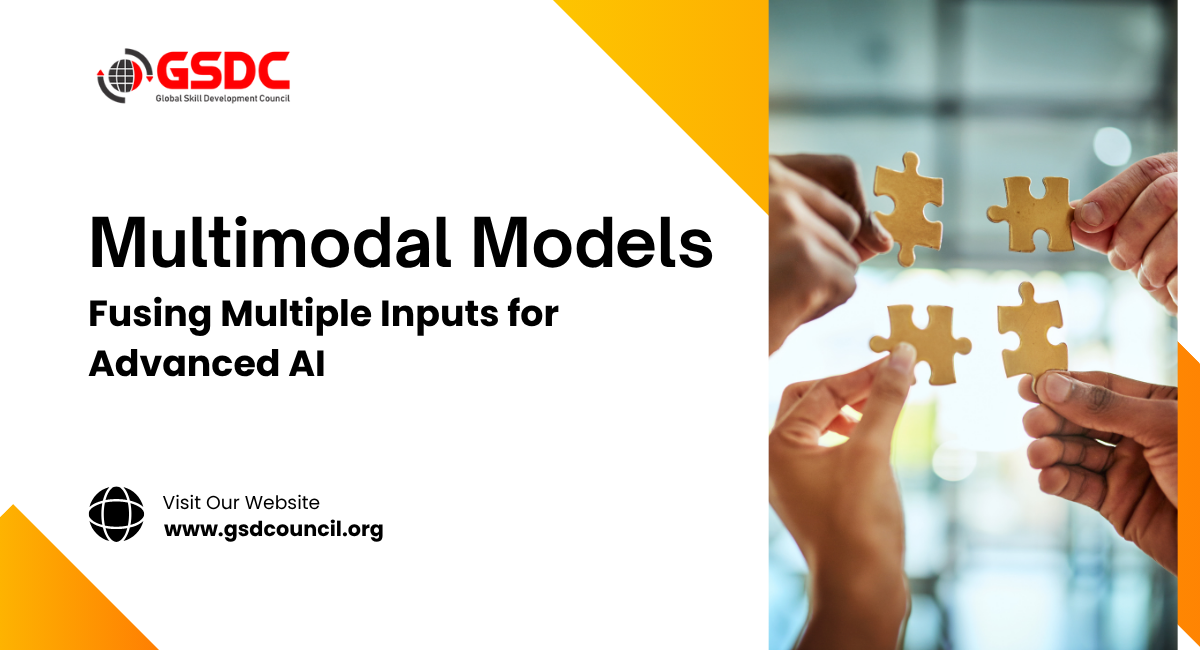 GSDC
Global Skill Development Council

Multimodal Models

Fusing Multiple Inputs for Advanced AI

Visit Our Website
www.gsdcouncil.org